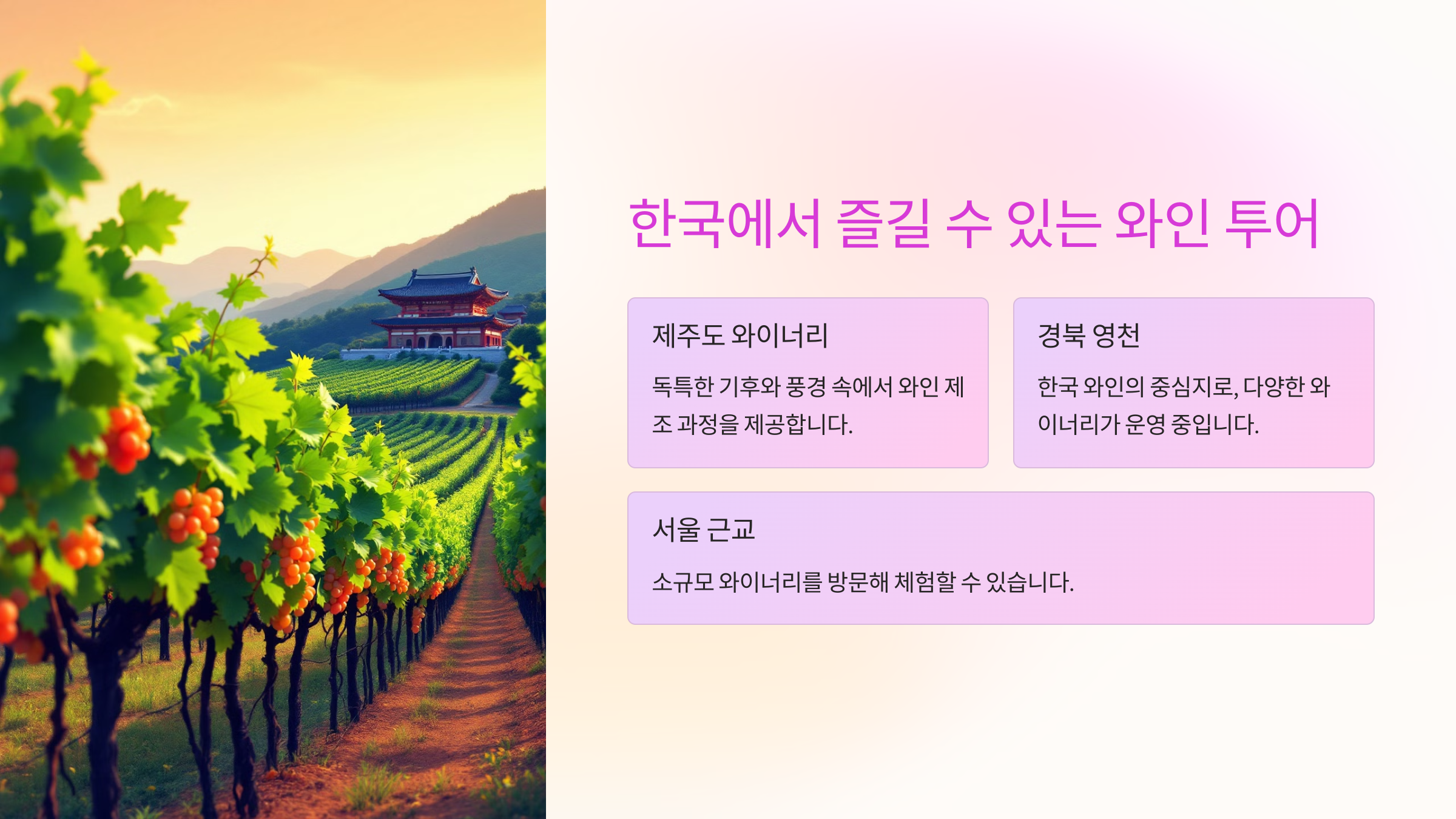 한국에서 즐길 수 있는 와인 투어

제주도 와이너리

독특한 기후와 풍경 속에서 와인 제조 과정을 제공합니다.

경북 영천

한국 와인의 중심지로, 다양한 와이너리가 운영 중입니다.

서울 근교

소규모 와이너리를 방문해 체험할 수 있습니다.